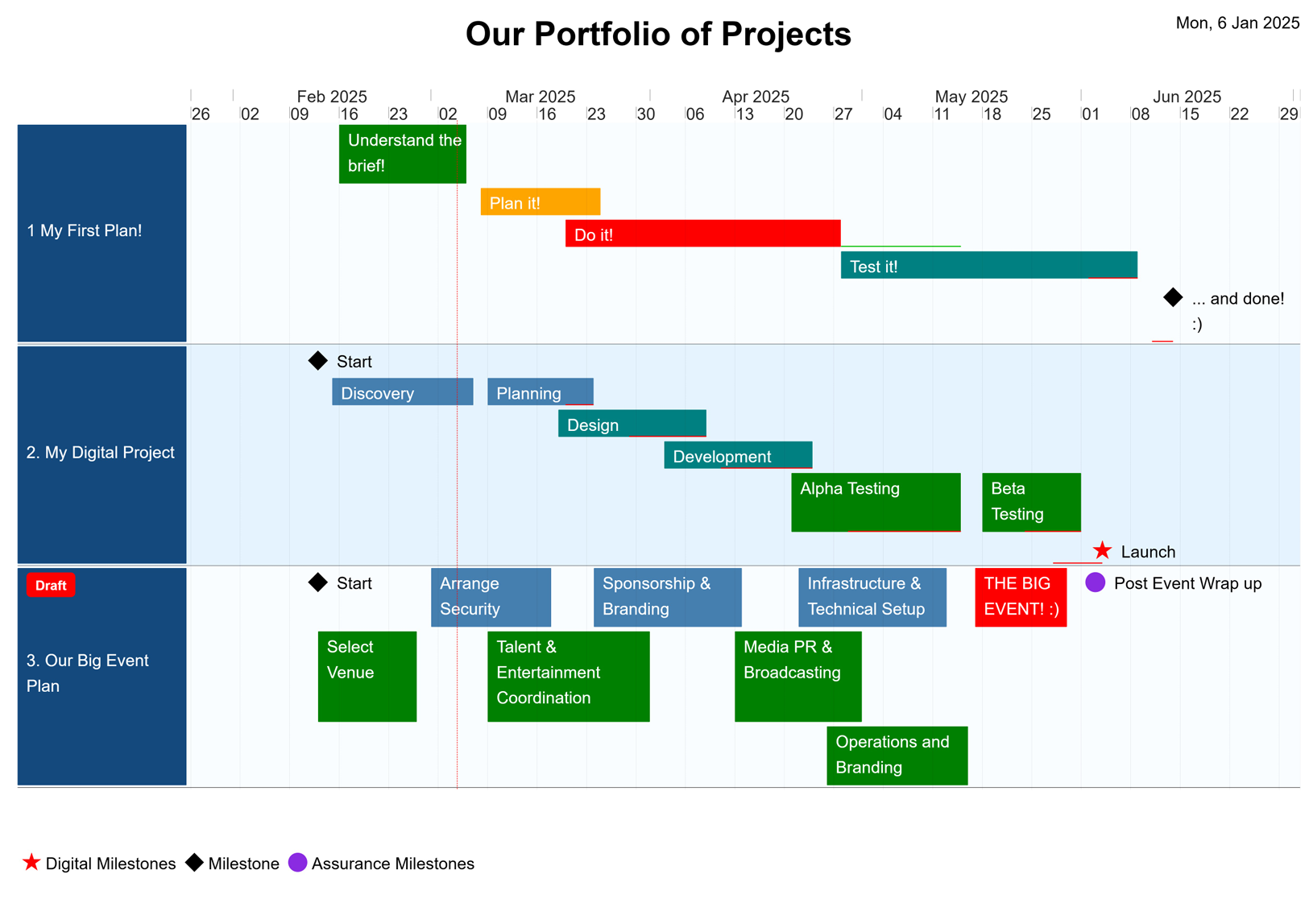 Our Portfolio of Projects

Mon, 6 Jan 2025

Feb 2025 Mar 2025 Apr 2025 May 2025 Jun 2025

26 02 09 16 23 02 09 16 23 30 06 13 20 27 04 11 18 25 01 08 15 22 29

1 My First Plan!

Understand the brief!

Plan it!

Do it!

Test it!

... and done! :)

2. My Digital Project

Start

Discovery

Planning

Design

Development

Alpha Testing

Beta Testing

Launch

Draft

3. Our Big Event Plan

Start

Arrange Security

Sponsorship & Branding

Infrastructure & Technical Setup

THE BIG EVENT! :)

Post Event Wrap up

Select Venue

Talent & Entertainment Coordination

Media PR & Broadcasting

Operations and Branding

Digital Milestones Milestone Assurance Milestones